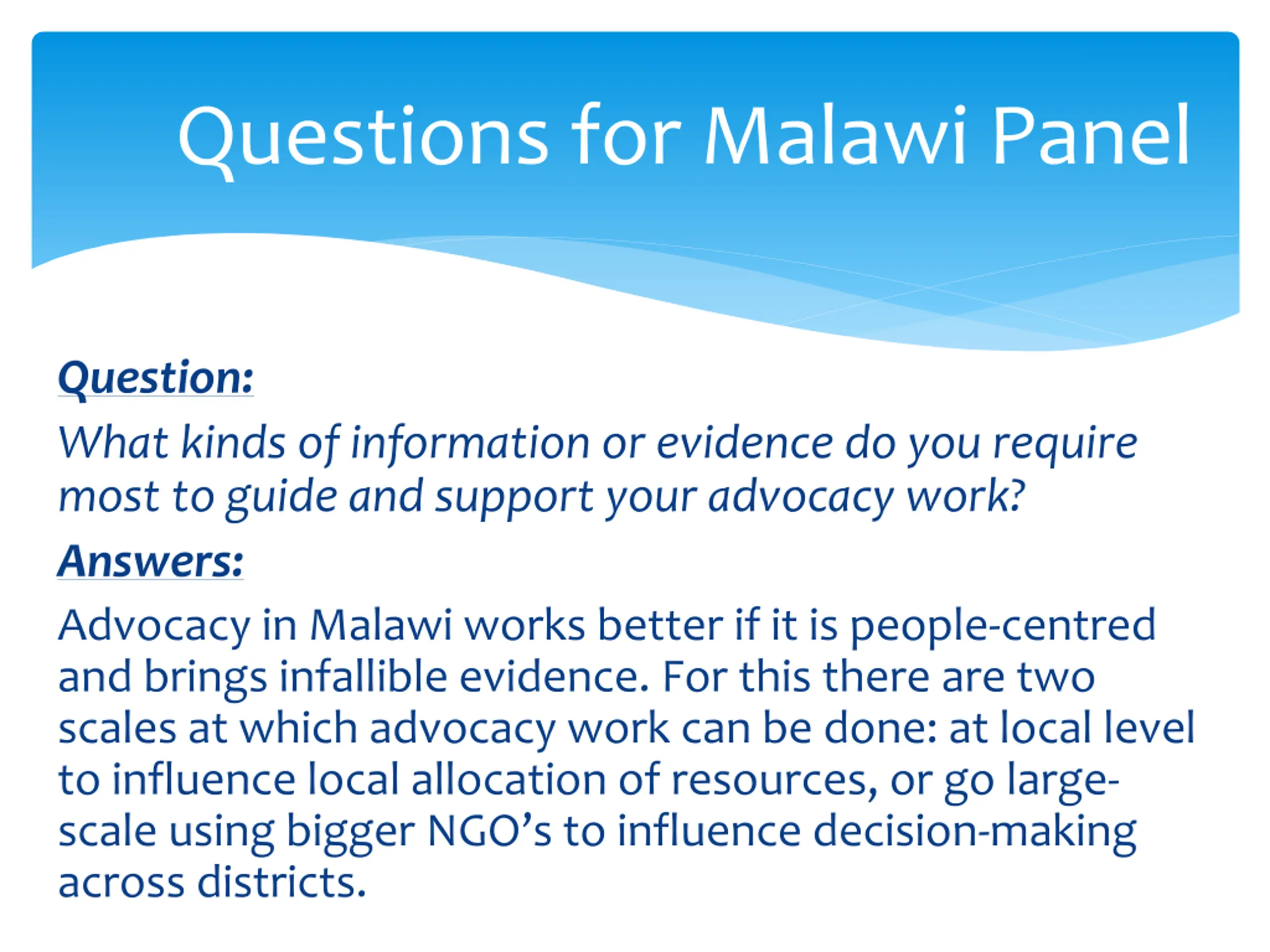 Questions for Malawi Panel

Question:

What kinds of information or evidence do you require most to guide and support your advocacy work?

Answers:

Advocacy in Malawi works better if it is people-centred and brings infallible evidence. For this there are two scales at which advocacy work can be done: at local level to influence local allocation of resources, or go large-scale using bigger NGO's to influence decision-making across districts.